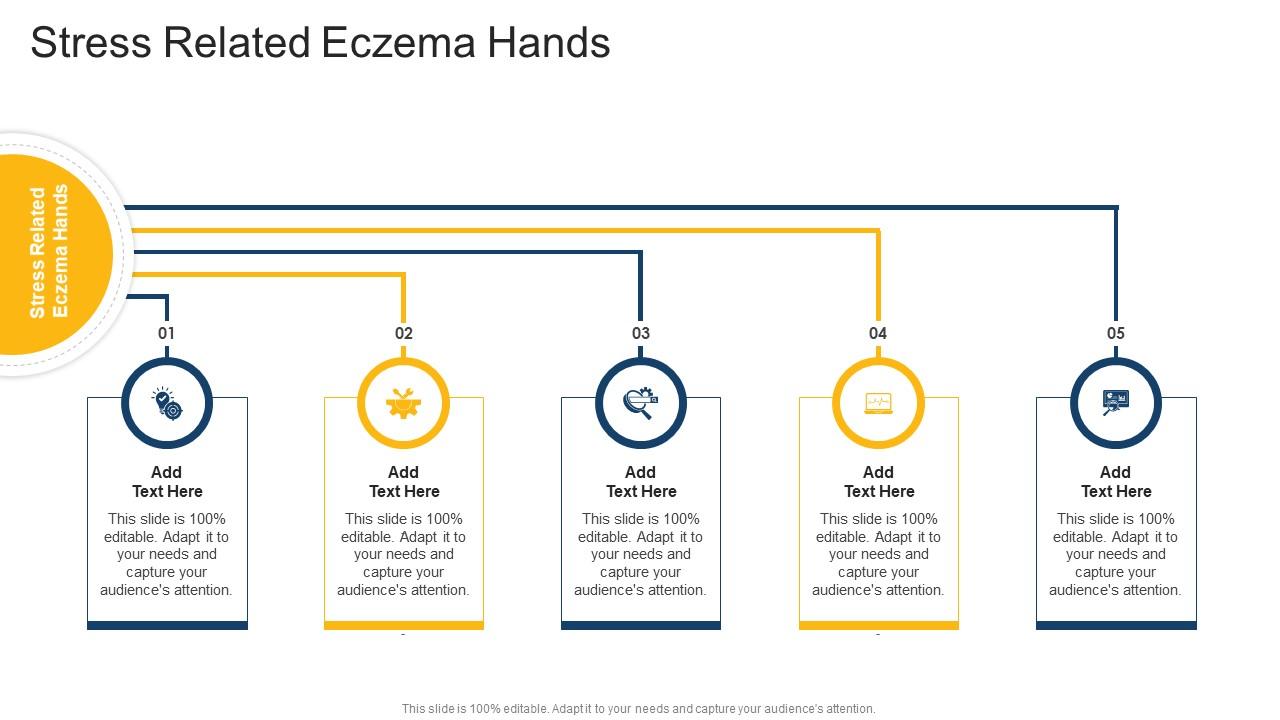 Stress Related Eczema Hands

Stress Related Eczema Hands

01

Add Text Here

This slide is 100% editable. Adapt it to your needs and capture your audience's attention.

02

Add Text Here

This slide is 100% editable. Adapt it to your needs and capture your audience's attention.

03

Add Text Here

This slide is 100% editable. Adapt it to your needs and capture your audience's attention.

04

Add Text Here

This slide is 100% editable. Adapt it to your needs and capture your audience's attention.

05

Add Text Here

This slide is 100% editable. Adapt it to your needs and capture your audience's attention.

This slide is 100% editable. Adapt it to your needs and capture your audience's attention.